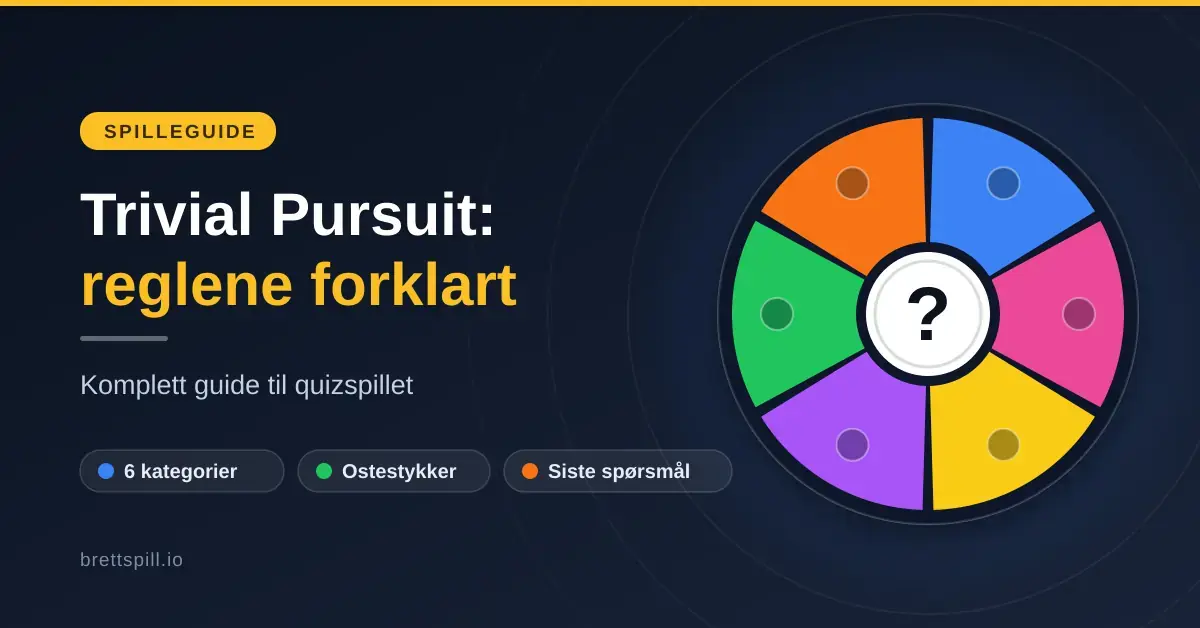 SPILLEGUIDE

Trivial Pursuit: reglene forklart

Komplett guide til quizspillet

6 kategorier

Ostestykker

Siste spørsmål

brettspill.io

?